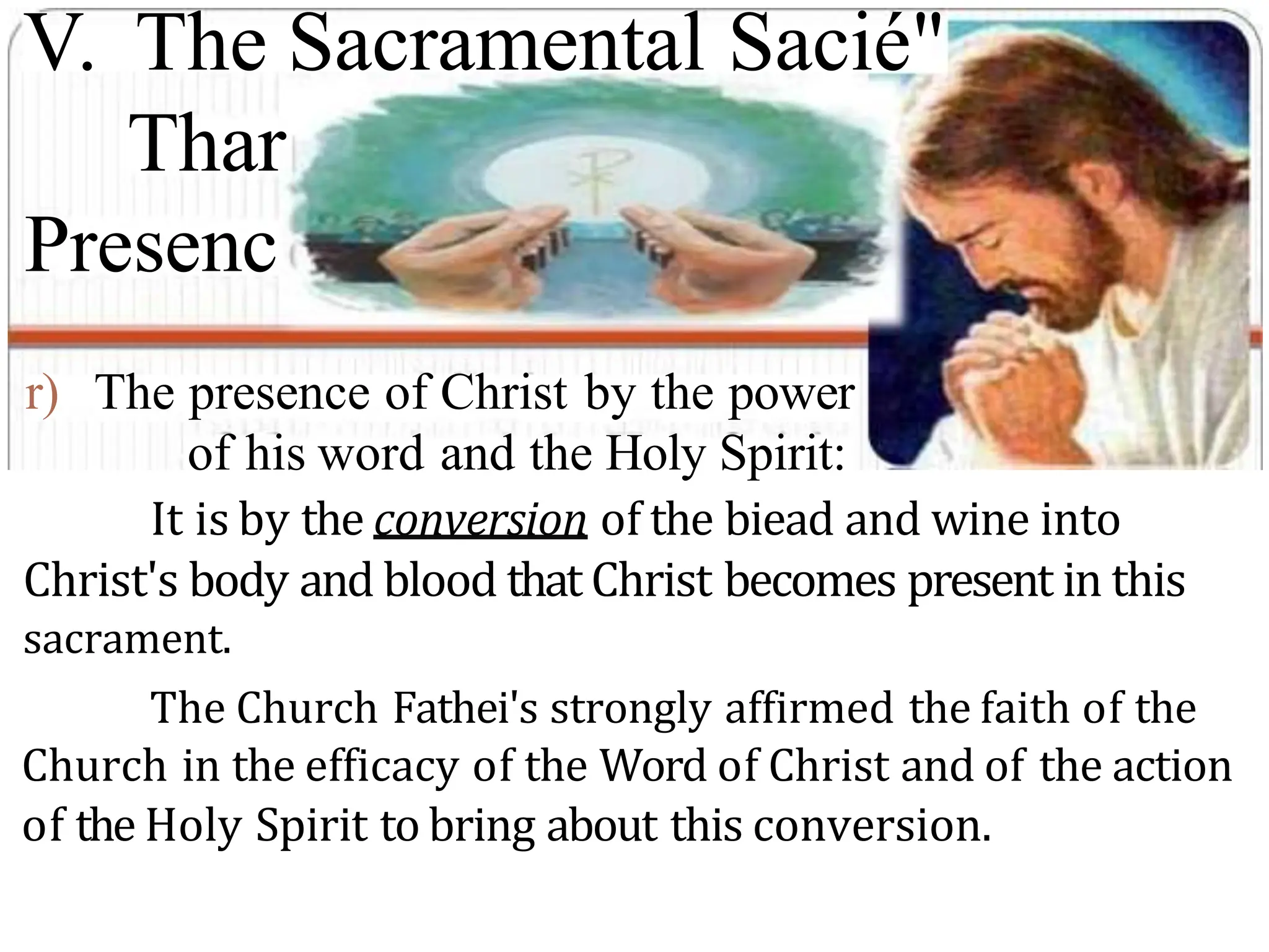 V. The Sacramental Sacié"
Thar
Presenc

r) The presence of Christ by the power of his word and the Holy Spirit:

It is by the conversion of the biead and wine into Christ's body and blood that Christ becomes present in this sacrament.

The Church Fathei's strongly affirmed the faith of the Church in the efficacy of the Word of Christ and of the action of the Holy Spirit to bring about this conversion.